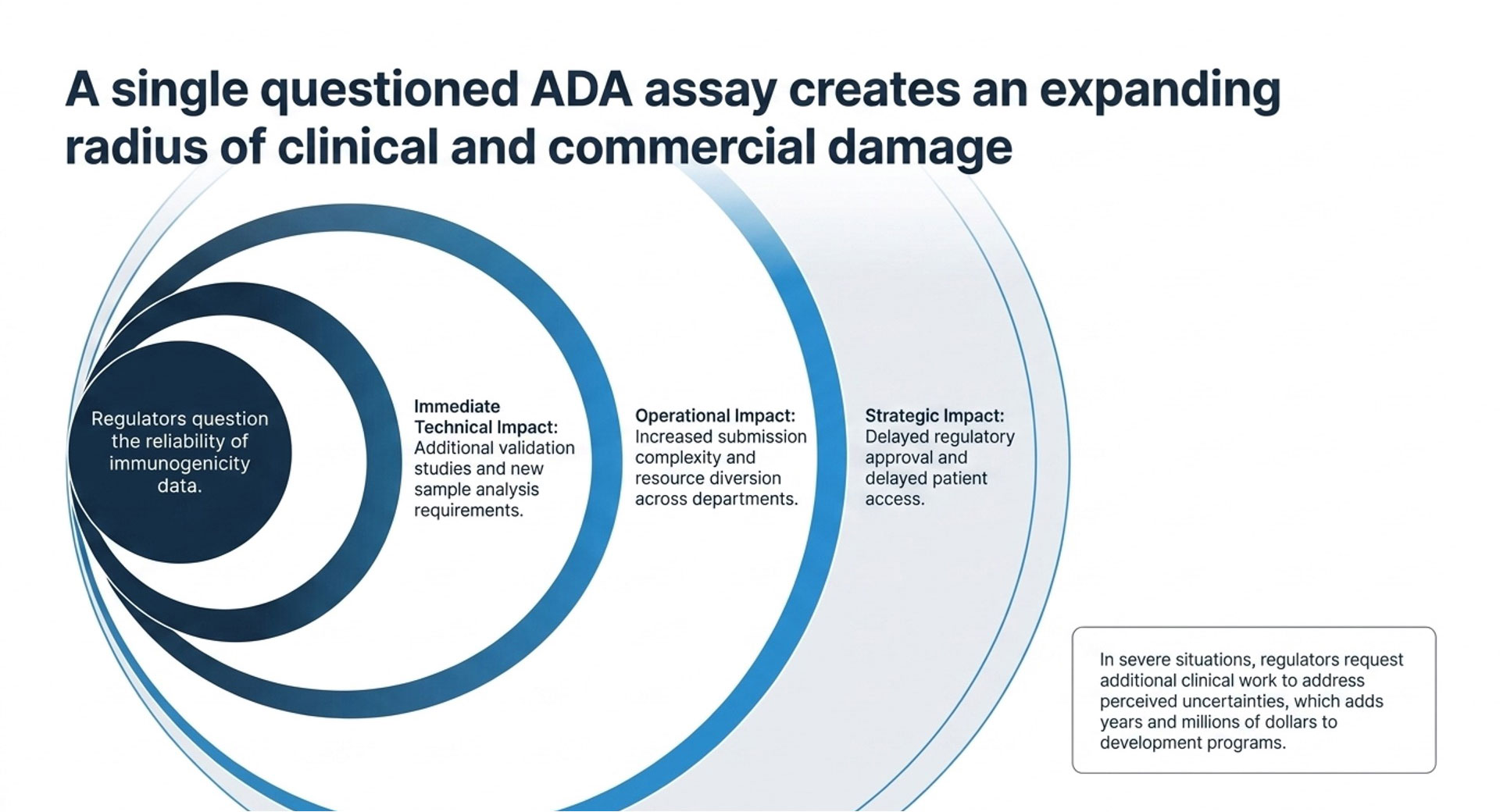 A single questioned ADA assay creates an expanding radius of clinical and commercial damage

Regulators question the reliability of immunogenicity data.

Immediate Technical Impact: Additional validation studies and new sample analysis requirements.

Operational Impact: Increased submission complexity and resource diversion across departments.

Strategic Impact: Delayed regulatory approval and delayed patient access.

In severe situations, regulators request additional clinical work to address perceived uncertainties, which adds years and millions of dollars to development programs.